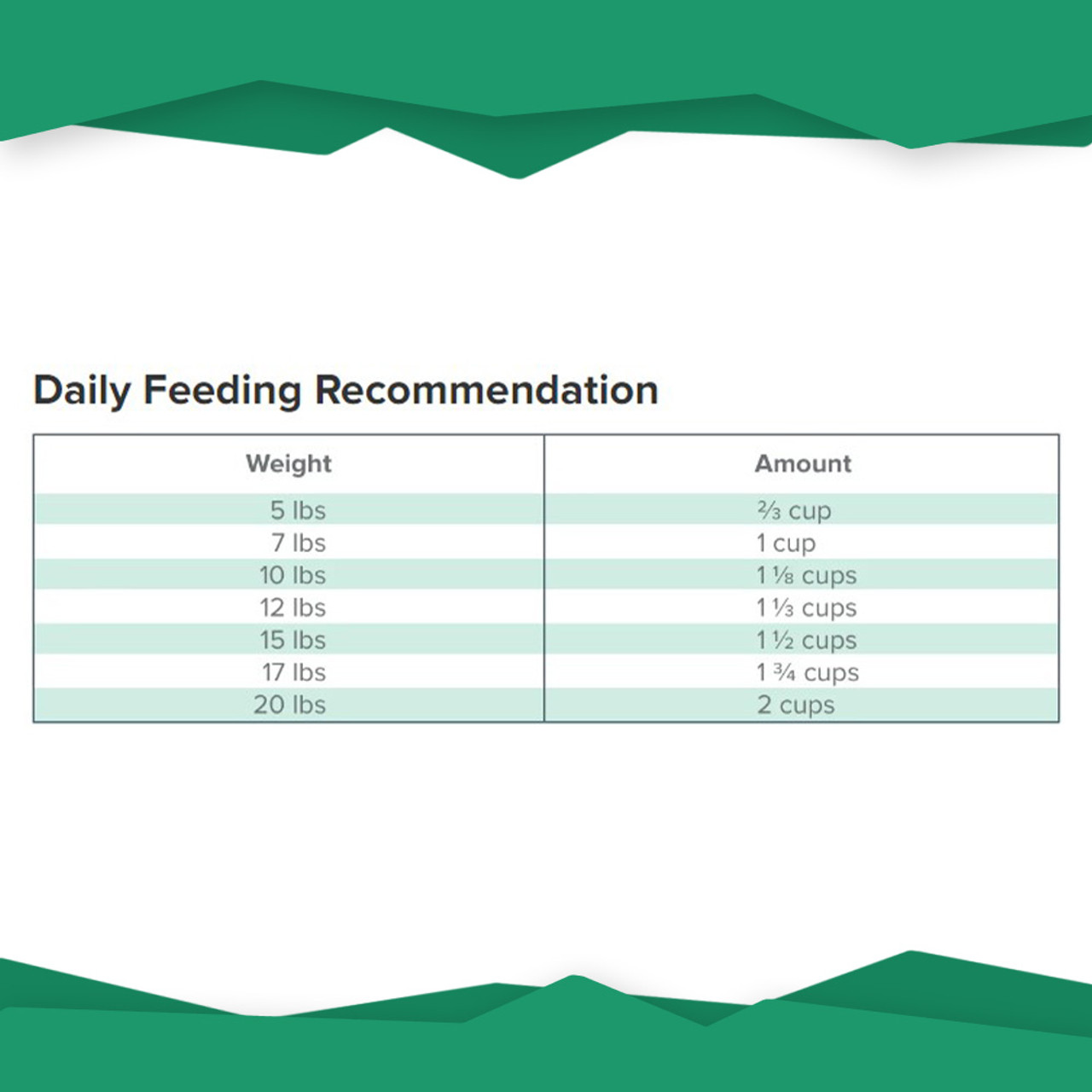 Daily Feeding Recommendation

| Weight | Amount |
|---|---|
| 5 lbs | ⅔ cup |
| 7 lbs | 1 cup |
| 10 lbs | 1 ⅛ cups |
| 12 lbs | 1 ⅓ cups |
| 15 lbs | 1 ½ cups |
| 17 lbs | 1 ¾ cups |
| 20 lbs | 2 cups |